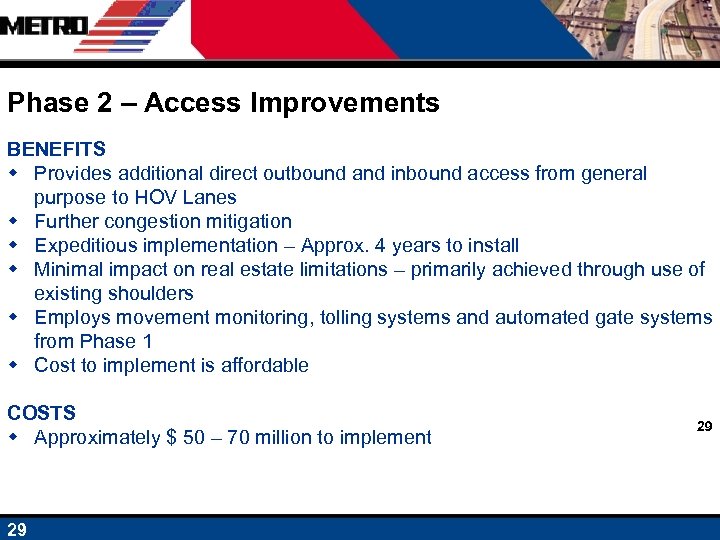 METRO

Phase 2 – Access Improvements

BENEFITS
- Provides additional direct outbound and inbound access from general purpose to HOV Lanes
- Further congestion mitigation
- Expeditious implementation – Approx. 4 years to install
- Minimal impact on real estate limitations – primarily achieved through use of existing shoulders
- Employs movement monitoring, tolling systems and automated gate systems from Phase 1
- Cost to implement is affordable

COSTS
- Approximately $ 50 – 70 million to implement

29

29